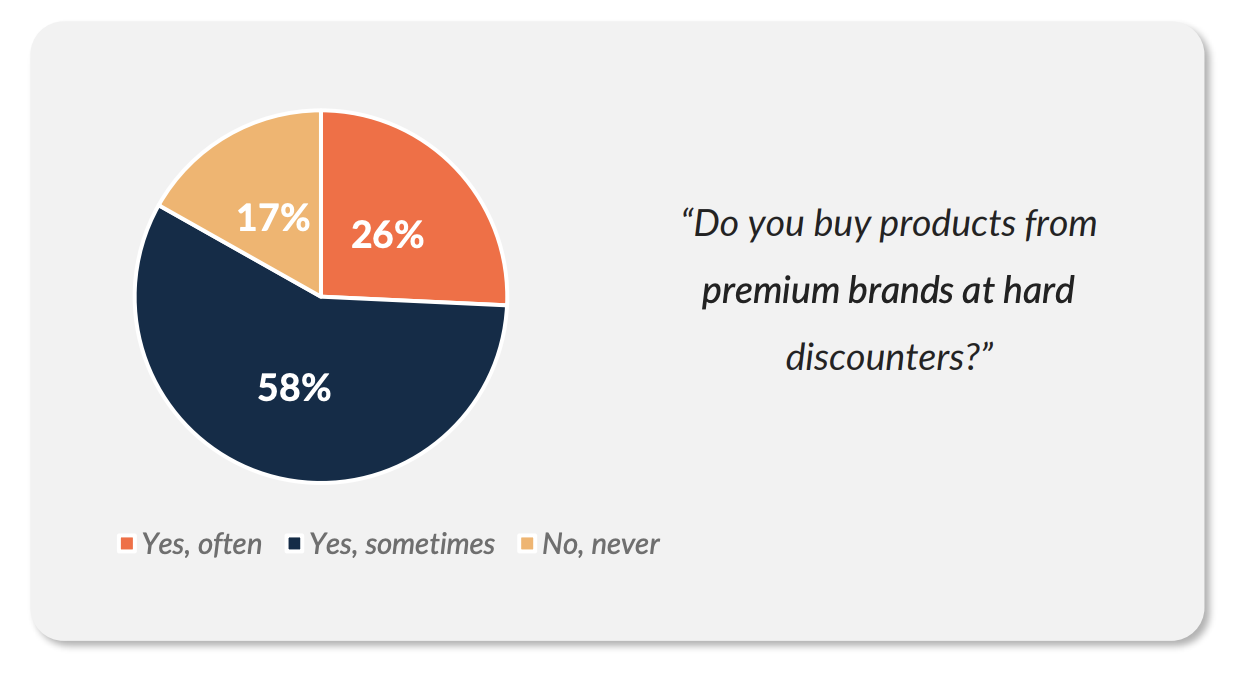 17%
26%
58%

Yes, often
Yes, sometimes
No, never

“Do you buy products from premium brands at hard discounters?”